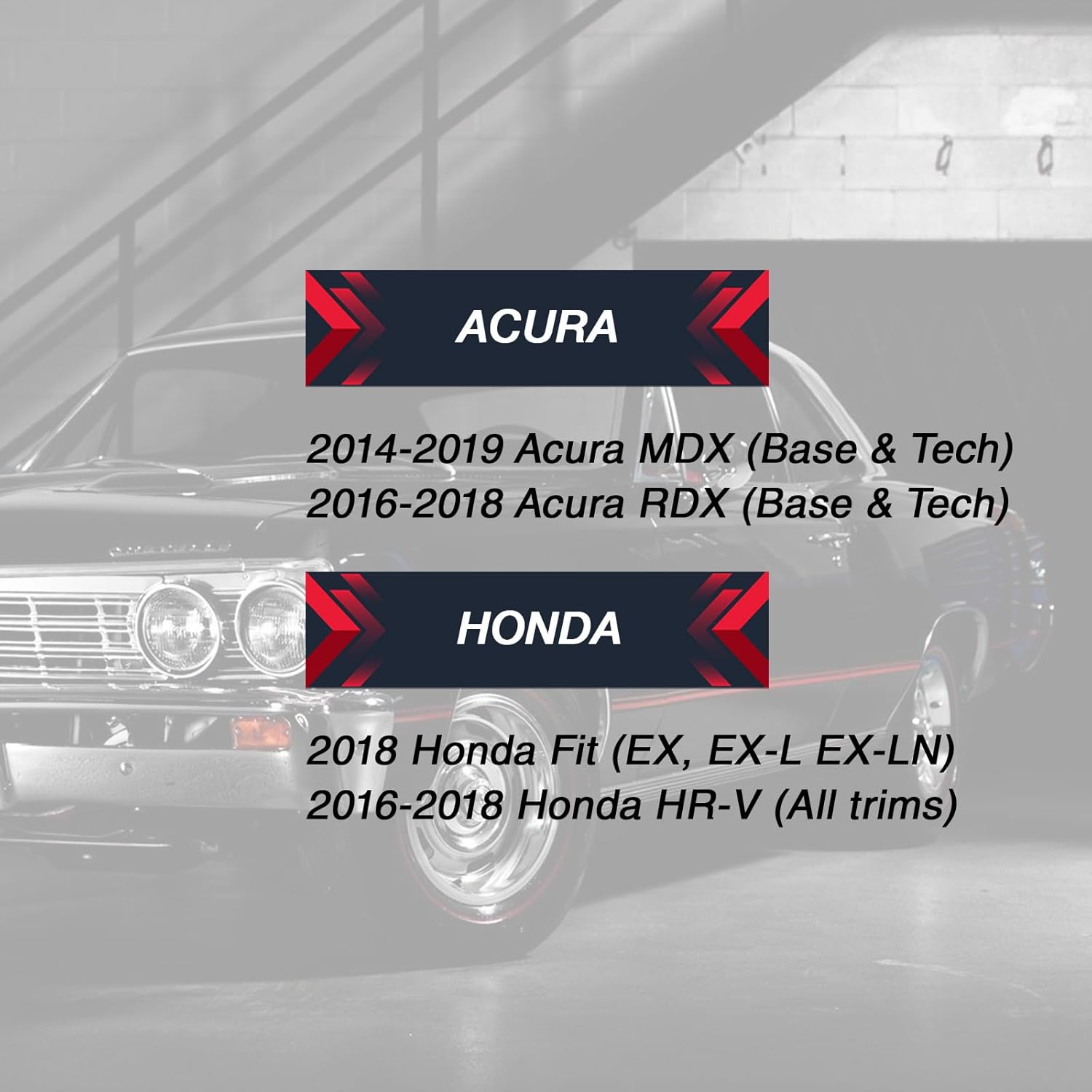 ACURA

2014-2019 Acura MDX (Base & Tech)
2016-2018 Acura RDX (Base & Tech)

HONDA

2018 Honda Fit (EX, EX-L EX-LN)
2016-2018 Honda HR-V (All trims)